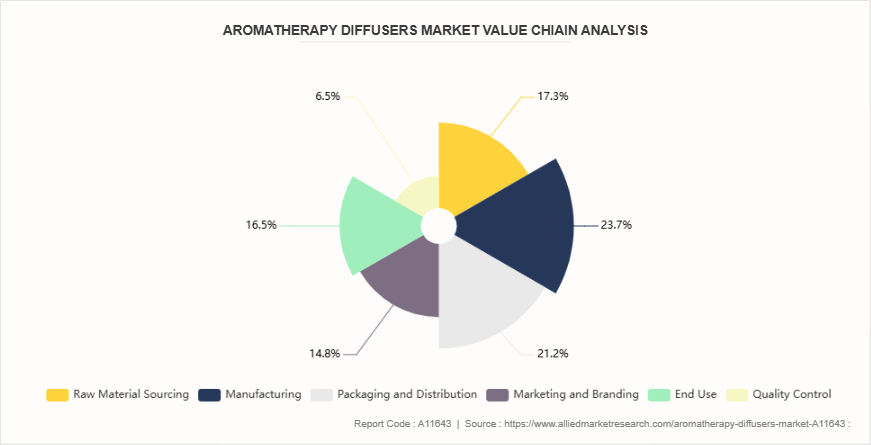 AROMATHERAPY DIFFUSERS MARKET VALUE CHIAIN ANALYSIS

6.5%

17.3%

16.5%

23.7%

14.8%

21.2%

Raw Material Sourcing
Manufacturing
Packaging and Distribution
Marketing and Branding
End Use
Quality Control

Report Code : A11643 | Source : https://www.alliedmarketresearch.com/aromatherapy-diffusers-market-A11643 :